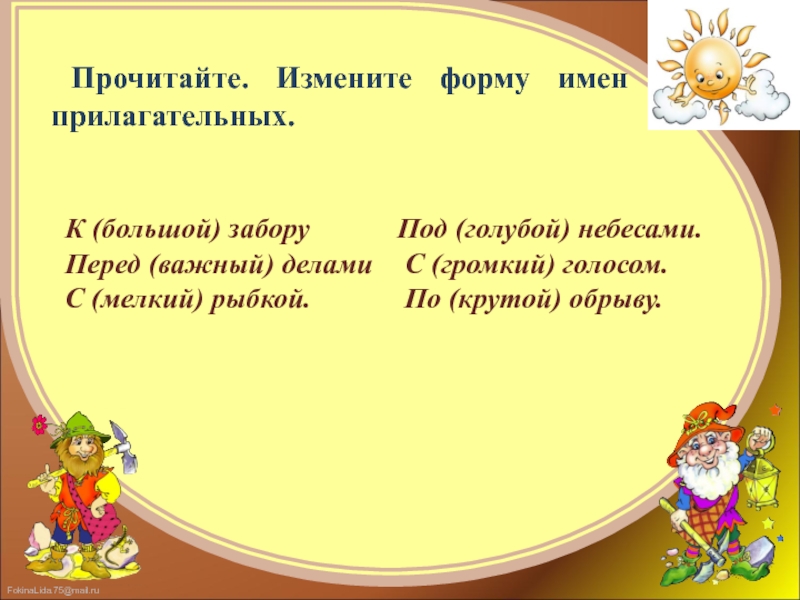 Прочитайте. Измените форму имен прилагательных.

К (большой) забору
Перед (важный) делами
С (мелкий) рыбкой.

Под (голубой) небесами.
С (громкий) голосом.
По (крутой) обрыву.

FokinaLida.75@mail.ru